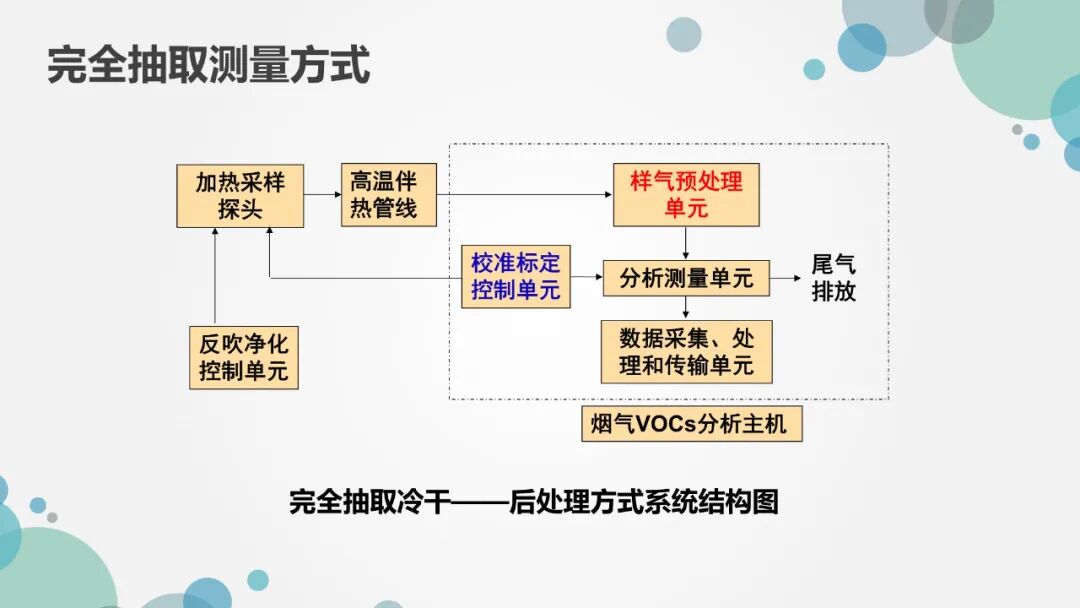 完全抽取测量方式

加热采样探头

高温伴热管线

样气预处理单元

校准标定控制单元

分析测量单元

尾气排放

反吹净化控制单元

数据采集、处理和传输单元

烟气VOCs分析主机

完全抽取冷干——后处理方式系统结构图